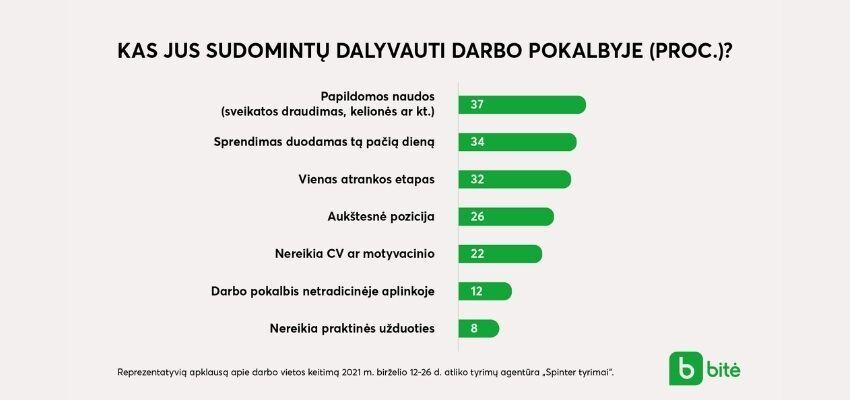 KAS JUS SUDOMINTŲ DALYVAUTI DARBO POKALBYJE (PROC.)?

Papildomos naudos (sveikatos draudimas, kelionės ar kt.) 37

Sprendimas duodamas tą pačią dieną 34

Vienas atrankos etapas 32

Aukštesnė pozicija 26

Nereikia CV ar motyvacinio 22

Darbo pokalbis netradicinėje aplinkoje 12

Nereikia praktinės užduoties 8

Reprezentatyvią apklausą apie darbo vietos keitimą 2021 m. birželio 12-26 d. atliko tyrimų agentūra „Spinter tyrimai".

b bitė